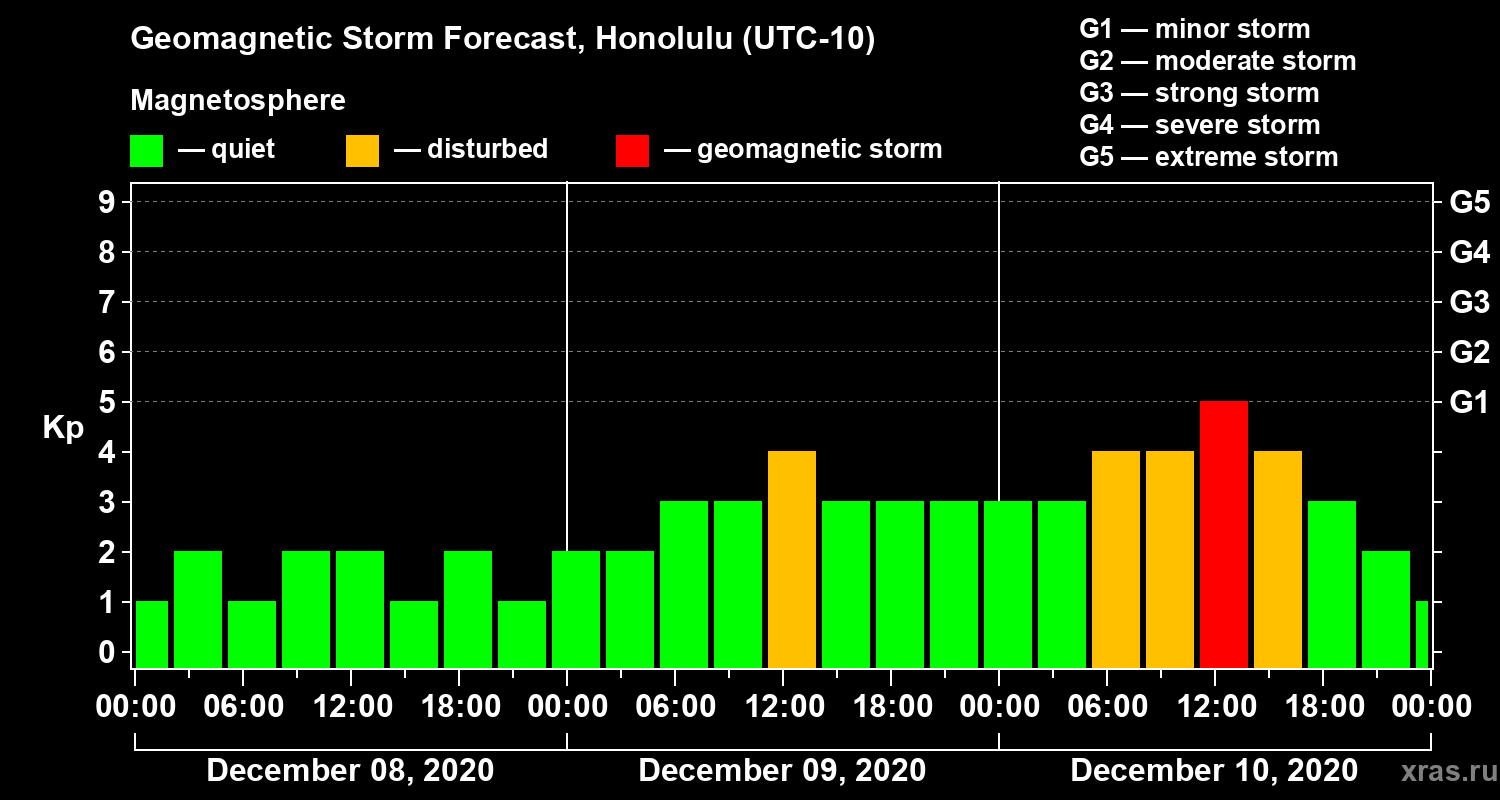 Geomagnetic Storm Forecast, Honolulu (UTC-10)

Magnetosphere

— quiet — disturbed — geomagnetic storm

G1 — minor storm
G2 — moderate storm
G3 — strong storm
G4 — severe storm
G5 — extreme storm

Kp

9
8
7
6
5
4
3
2
1
0

G5
G4
G3
G2
G1

00:00 06:00 12:00 18:00 00:00 06:00 12:00 18:00 00:00 06:00 12:00 18:00 00:00

December 08, 2020
December 09, 2020
December 10, 2020

xras.ru